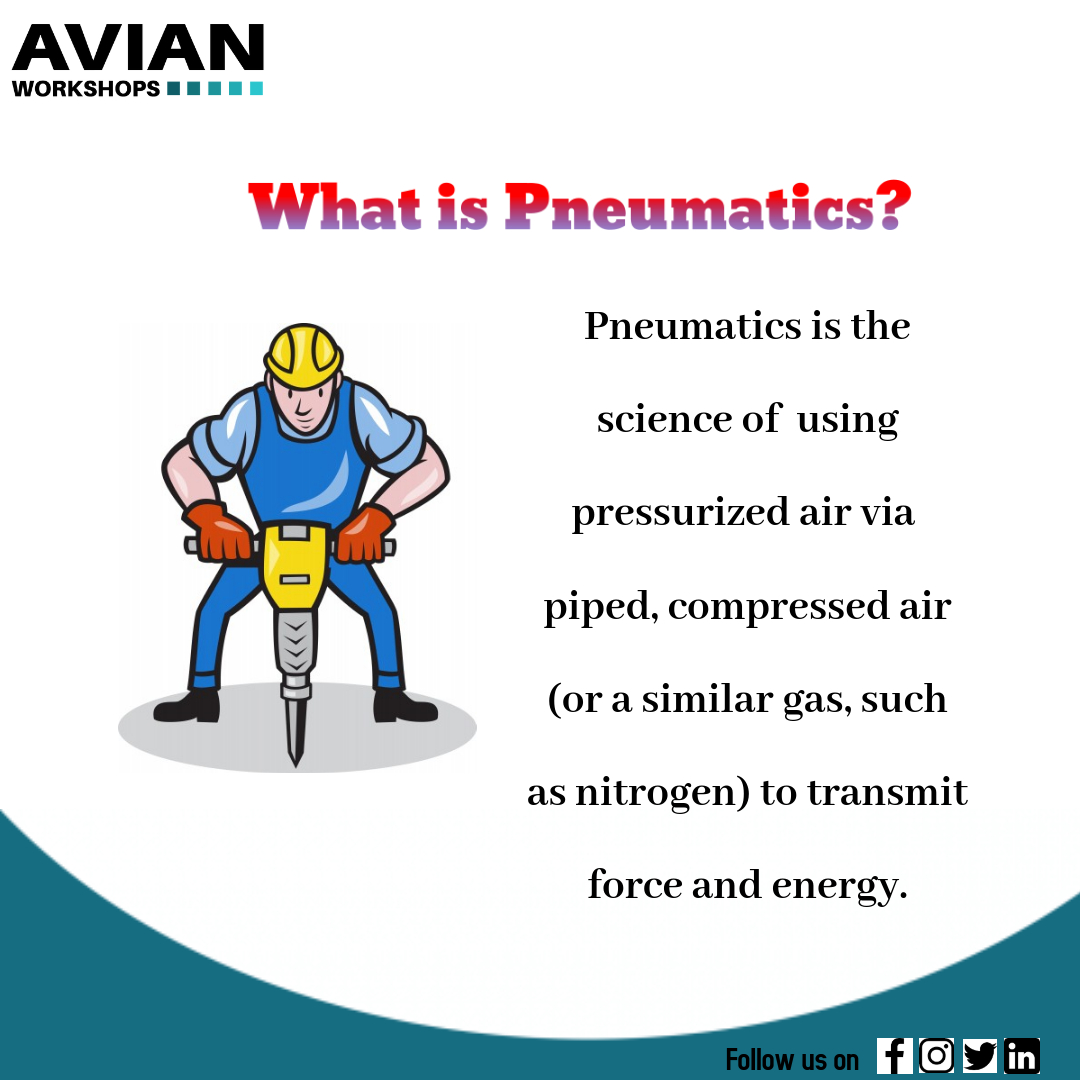 AVIAN
WORKSHOPS

What is Pneumatics?

Pneumatics is the science of using pressurized air via piped, compressed air (or a similar gas, such as nitrogen) to transmit force and energy.

Follow us on